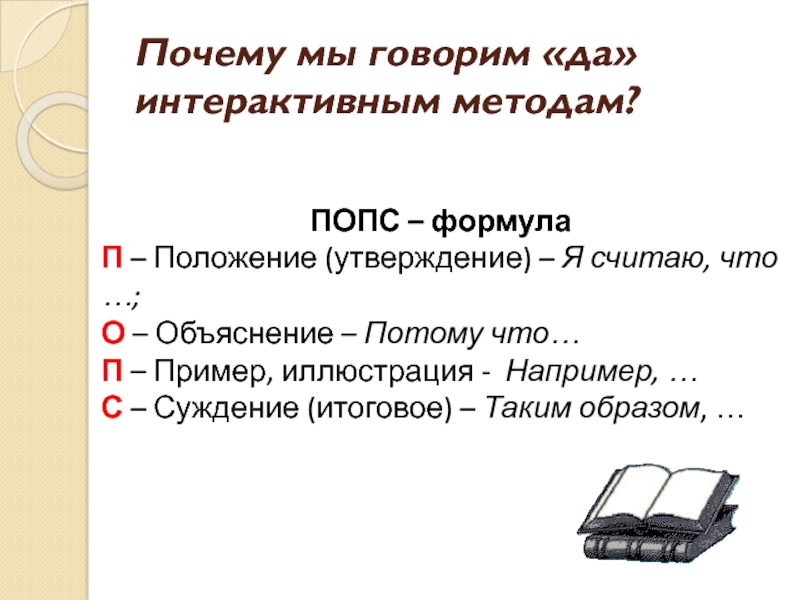 Почему мы говорим «да» интерактивным методам?

ПОПС – формула

П – Положение (утверждение) – Я считаю, что …;

О – Объяснение – Потому что…

П – Пример, иллюстрация - Например, …

С – Суждение (итоговое) – Таким образом, …